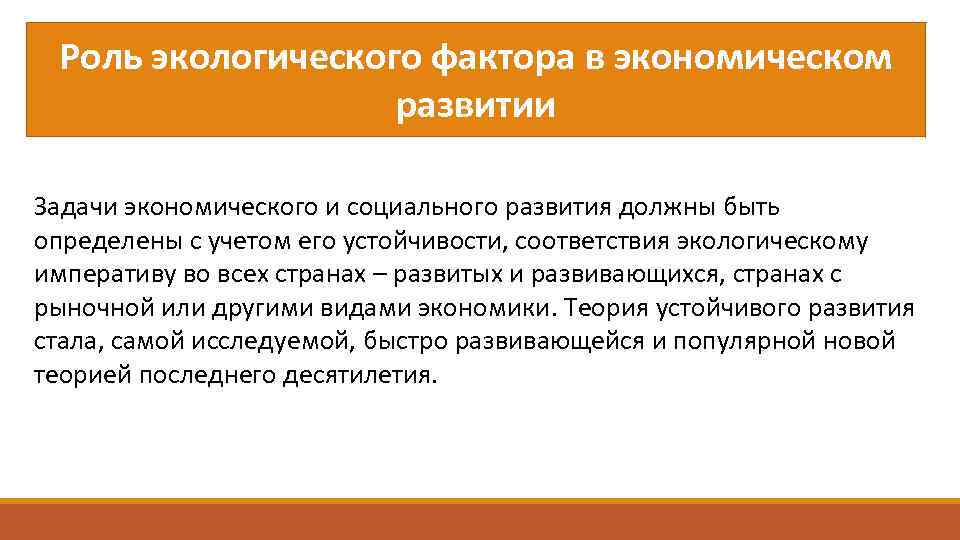 Роль экологического фактора в экономическом развитии

Задачи экономического и социального развития должны быть определены с учетом его устойчивости, соответствия экологическому императиву во всех странах – развитых и развивающихся, странах с рыночной или другими видами экономики. Теория устойчивого развития стала, самой исследуемой, быстро развивающейся и популярной новой теорией последнего десятилетия.